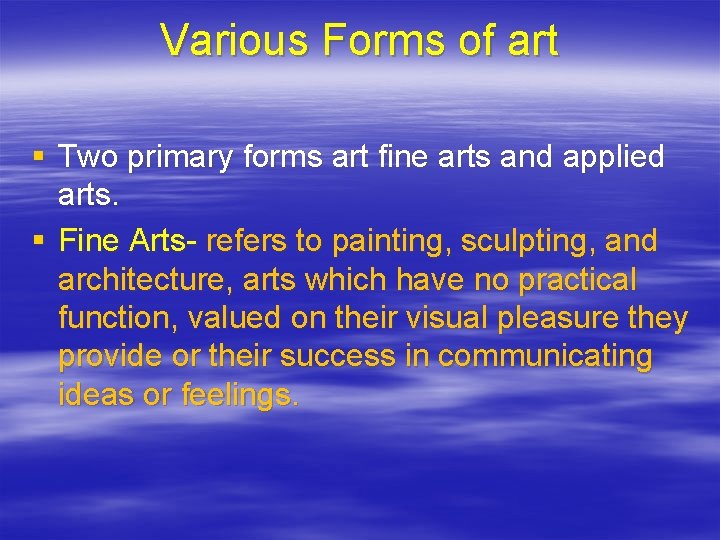 Various Forms of art

▪ Two primary forms art fine arts and applied arts.

▪ Fine Arts- refers to painting, sculpting, and architecture, arts which have no practical function, valued on their visual pleasure they provide or their success in communicating ideas or feelings.